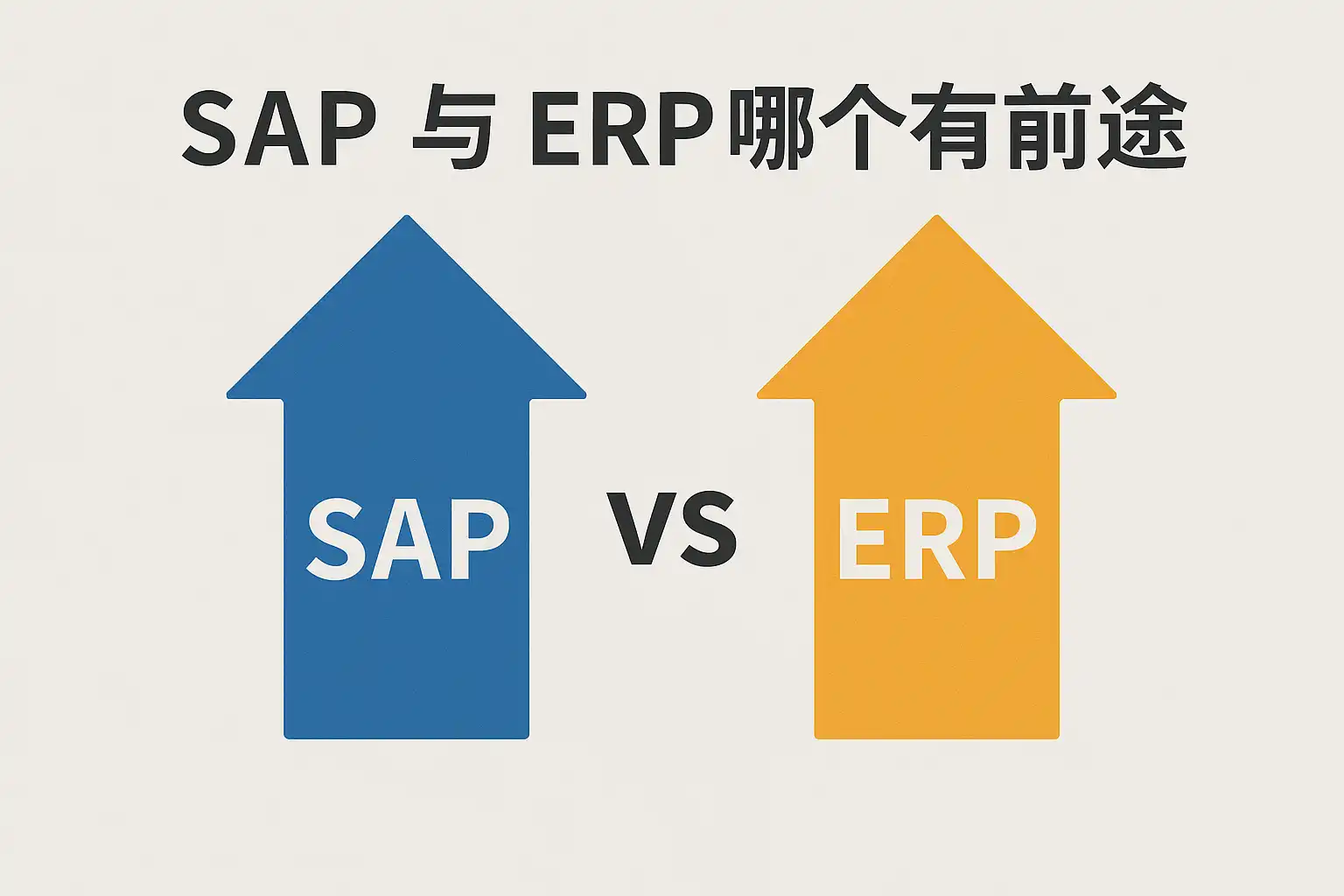 SAP 与 ERP哪个有前途

SAP VS ERP